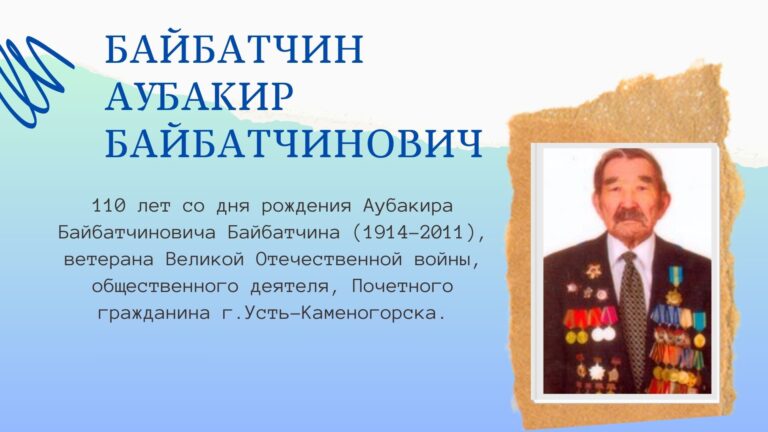 БАЙБАТЧИН
АУБАКИР
БАЙБАТЧИНОВИЧ

110 лет со дня рождения Аубакира Байбатчиновича Байбатчина (1914–2011), ветерана Великой Отечественной войны, общественного деятеля, Почетного гражданина г.Усть-Каменогорска.